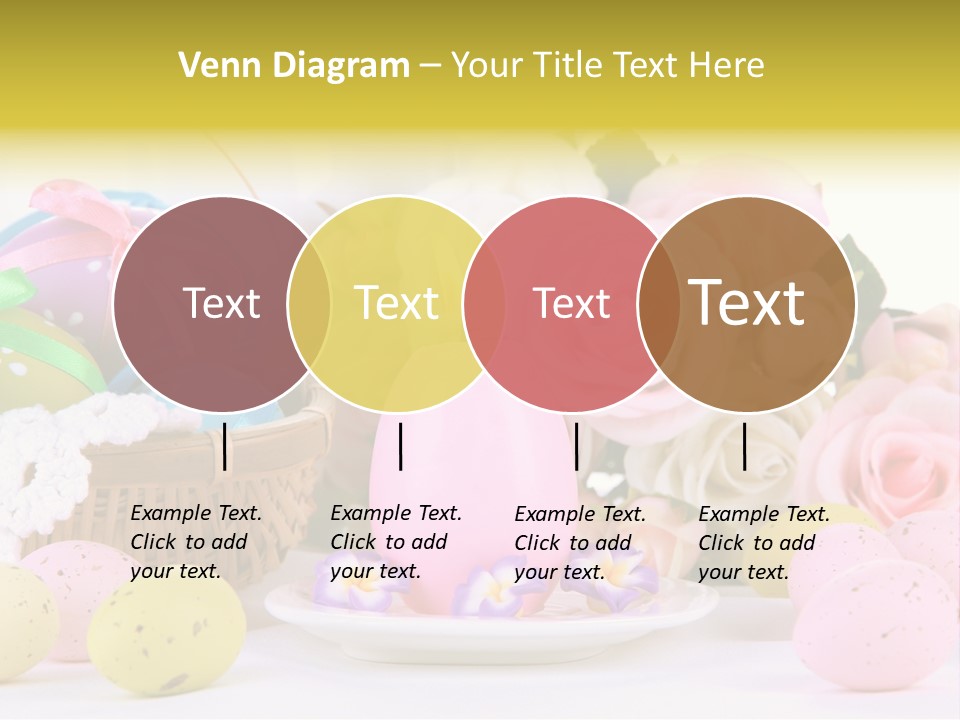 Venn Diagram – Your Title Text Here

Text

Text

Text

Text

Example Text. Click to add your text.

Example Text. Click to add your text.

Example Text. Click to add your text.

Example Text. Click to add your text.